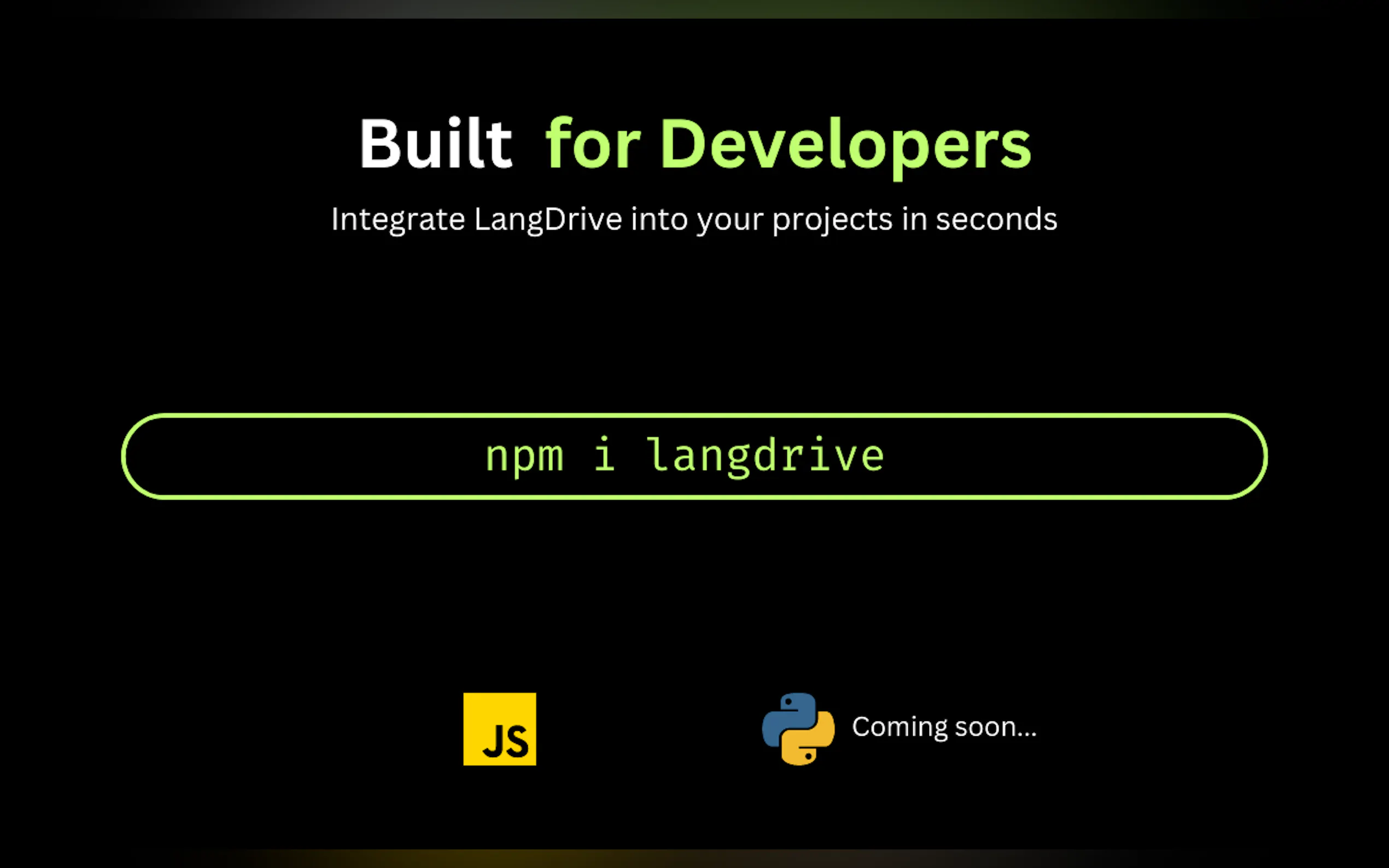 Built for Developers

Integrate LangDrive into your projects in seconds

npm i langdrive

JS

Coming soon...